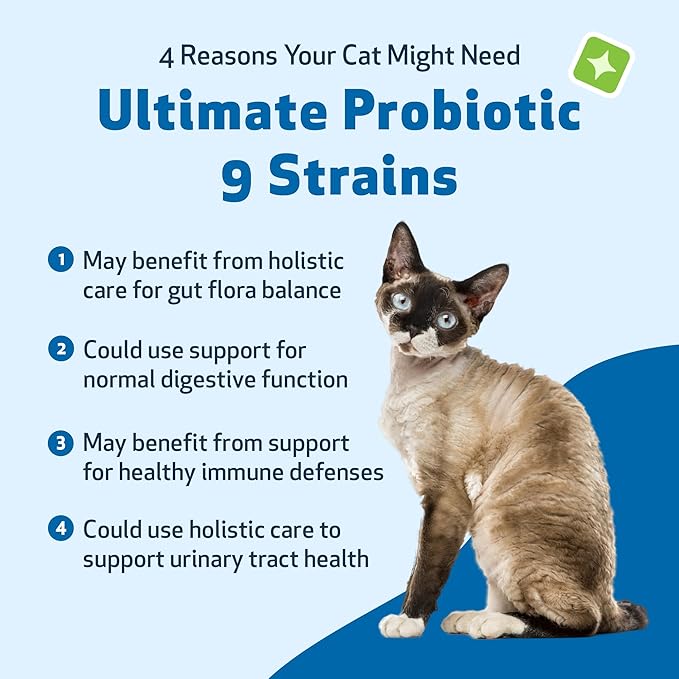 4 Reasons Your Cat Might Need

Ultimate Probiotic 9 Strains

1 May benefit from holistic care for gut flora balance

2 Could use support for normal digestive function

3 May benefit from support for healthy immune defenses

4 Could use holistic care to support urinary tract health